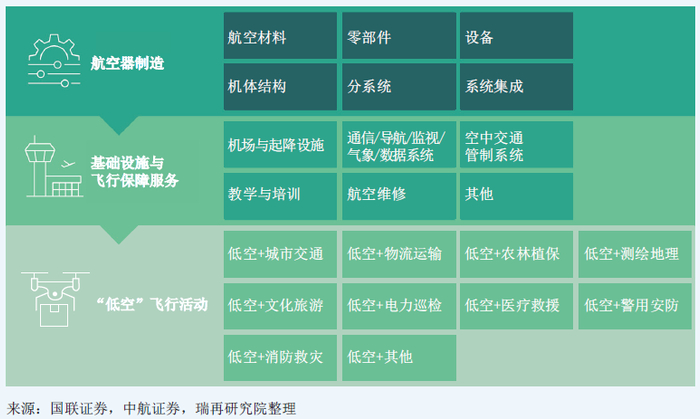 航空器制造

航空材料
零部件
设备
机体结构
分系统
系统集成

基础设施与飞行保障服务

机场与起降设施
通信/导航/监视/气象/数据系统
空中交通管制系统
教学与培训
航空维修
其他

“低空”飞行活动

低空+城市交通
低空+物流运输
低空+农林植保
低空+测绘地理
低空+文化旅游
低空+电力巡检
低空+医疗救援
低空+警用安防
低空+消防救灾
低空+其他

来源：国联证券，中航证券，瑞再研究院整理